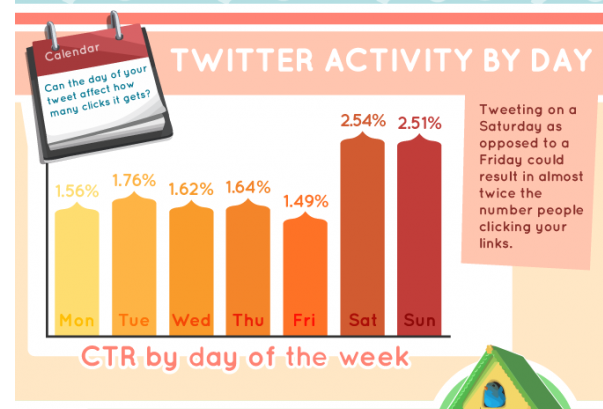 Calendar

Can the day of your tweet affect how many clicks it gets?

TWITTER ACTIVITY BY DAY

Tweeting on a Saturday as opposed to a Friday could result in almost twice the number people clicking your links.

1.56%
1.76%
1.62%
1.64%
1.49%
2.54%
2.51%

Mon
Tue
Wed
Thu
Fri
Sat
Sun

CTR by day of the week